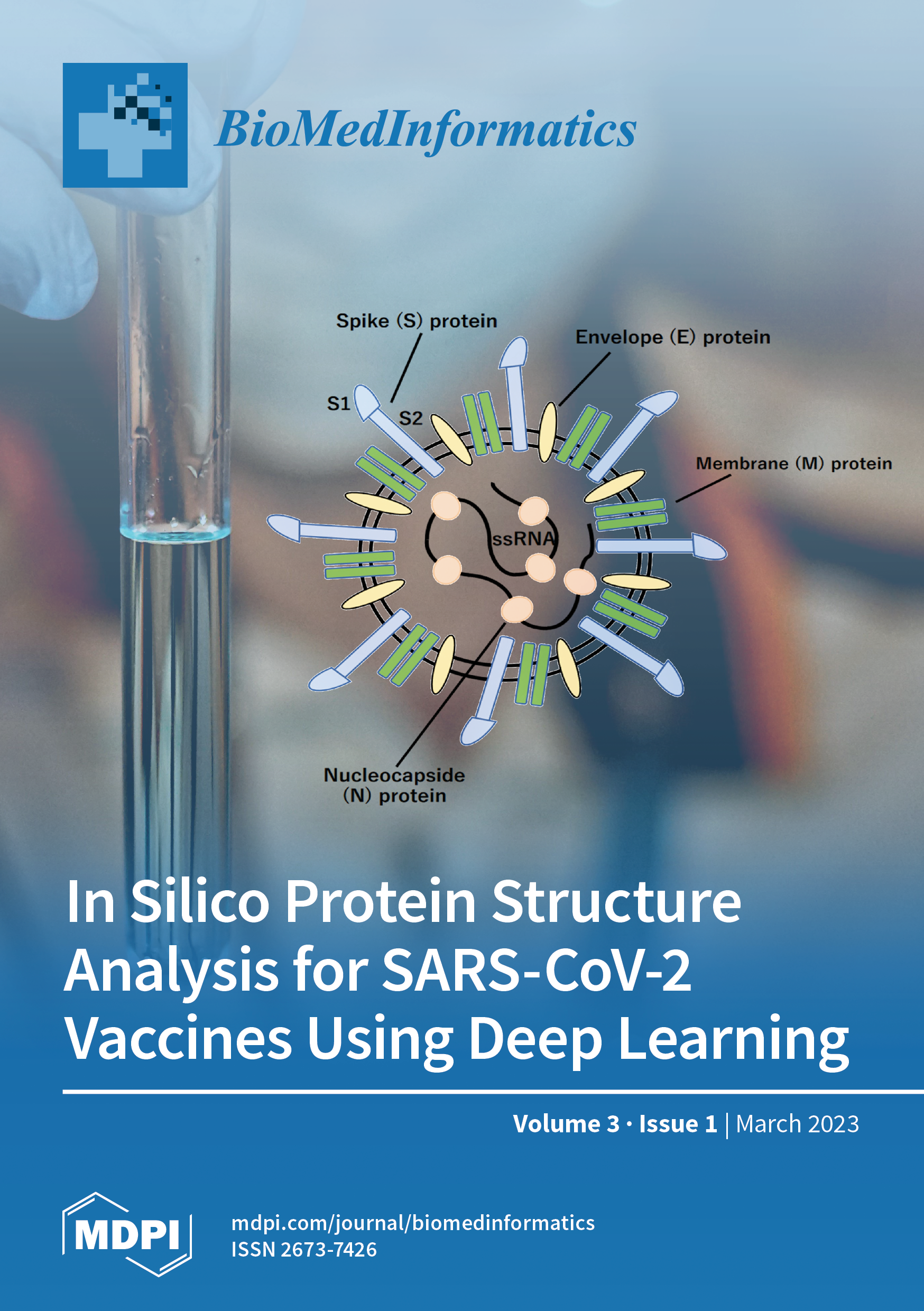 BioMedInformatics

Spike (S) protein

Envelope (E) protein

S1

S2

Membrane (M) protein

ssRNA

Nucleocapside (N) protein

In Silico Protein Structure Analysis for SARS-CoV-2 Vaccines Using Deep Learning

Volume 3 · Issue 1 | March 2023

MDPI

mdpi.com/journal/biomedinformatics
ISSN 2673-7426